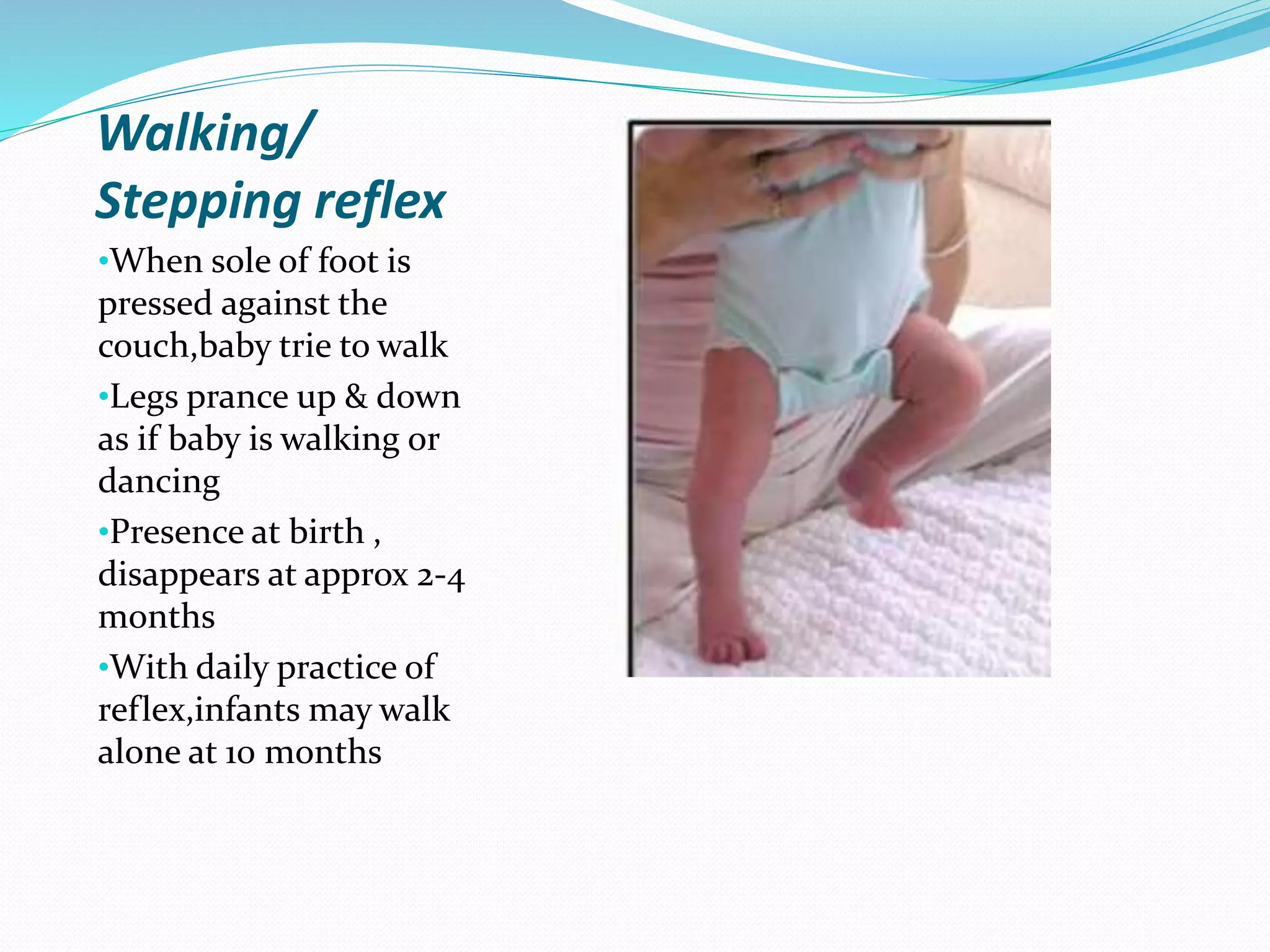 Walking/ Stepping reflex

•When sole of foot is pressed against the couch,baby trie to walk

•Legs prance up & down as if baby is walking or dancing

•Presence at birth , disappears at approx 2-4 months

•With daily practice of reflex,infants may walk alone at 10 months